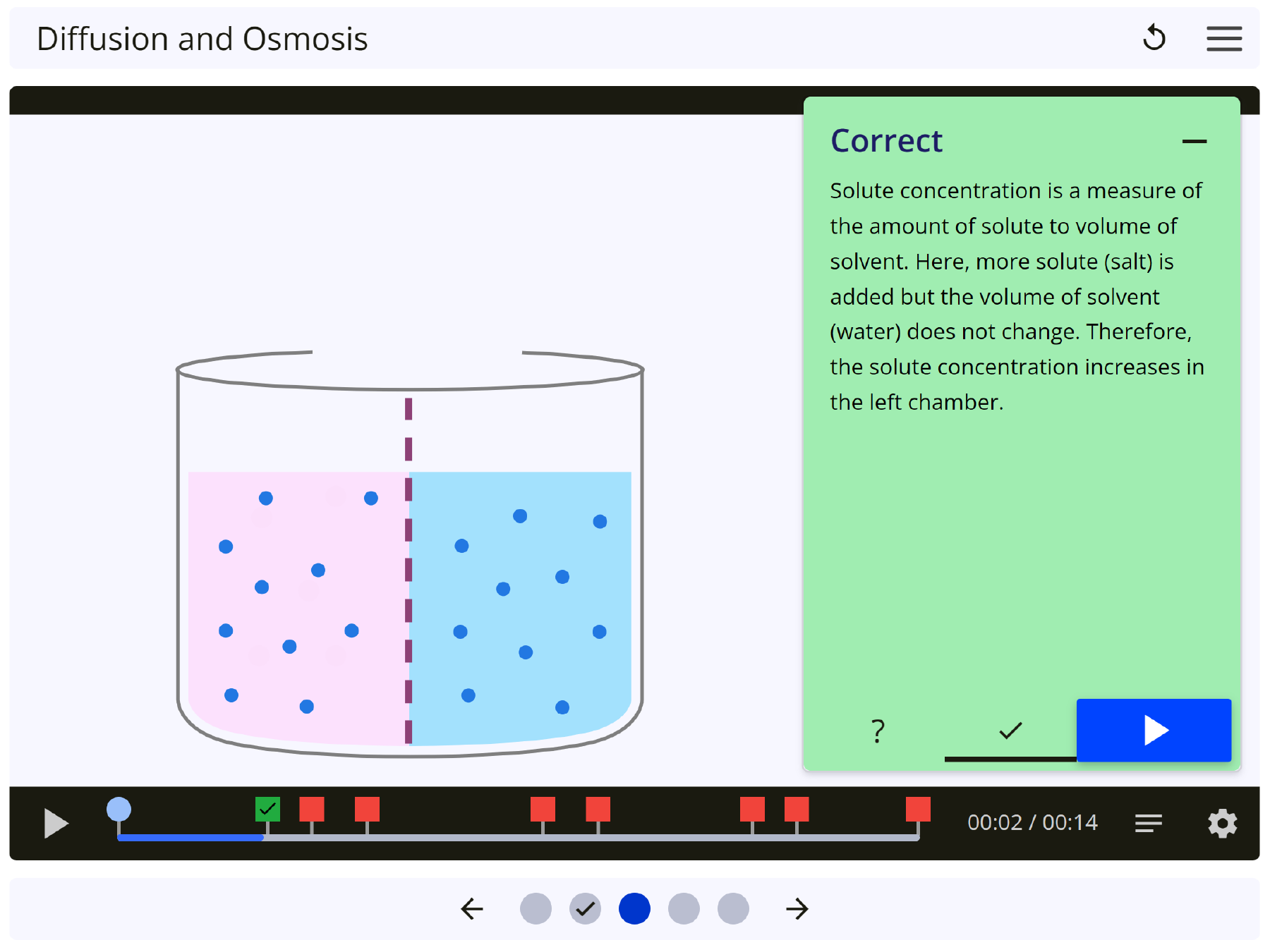 Diffusion and Osmosis

Correct

Solute concentration is a measure of the amount of solute to volume of solvent. Here, more solute (salt) is added but the volume of solvent (water) does not change. Therefore, the solute concentration increases in the left chamber.

?

00:02 / 00:14